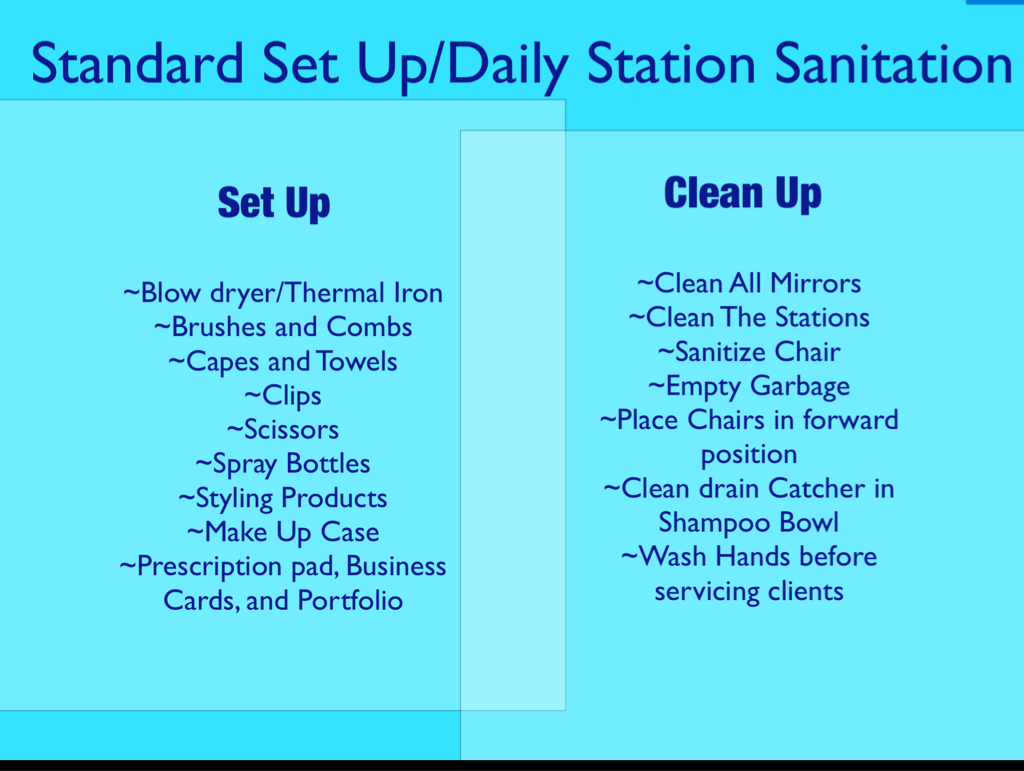 Standard Set Up/Daily Station Sanitation

Set Up

~Blow dryer/Thermal Iron
~Brushes and Combs
~Capes and Towels
~Clips
~Scissors
~Spray Bottles
~Styling Products
~Make Up Case
~Prescription pad, Business Cards, and Portfolio

Clean Up

~Clean All Mirrors
~Clean The Stations
~Sanitize Chair
~Empty Garbage
~Place Chairs in forward position
~Clean drain Catcher in Shampoo Bowl
~Wash Hands before servicing clients